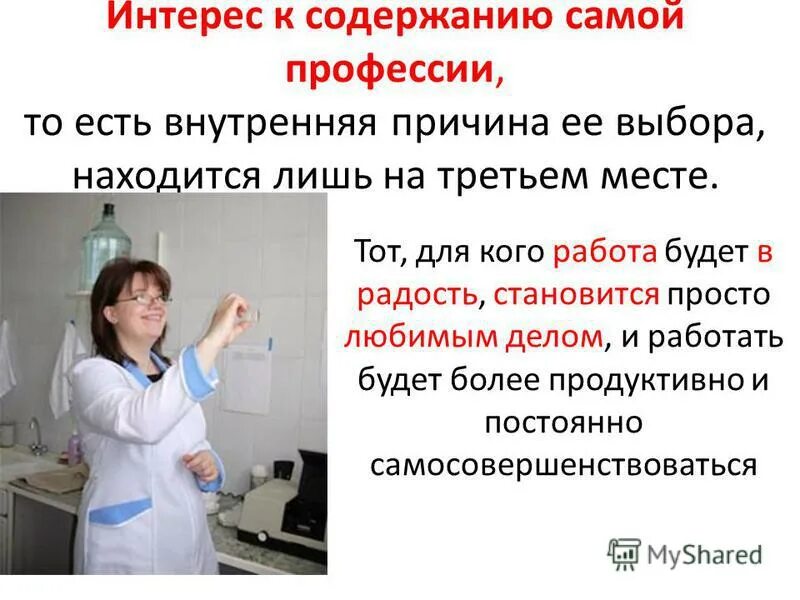 Интерес к содержанию самой профессии,
то есть внутренняя причина ее выбора, находится лишь на третьем месте.

Тот, для кого работа будет в радость, становится просто любимым делом, и работать будет более продуктивно и постоянно самосовершенствоваться

MyShared